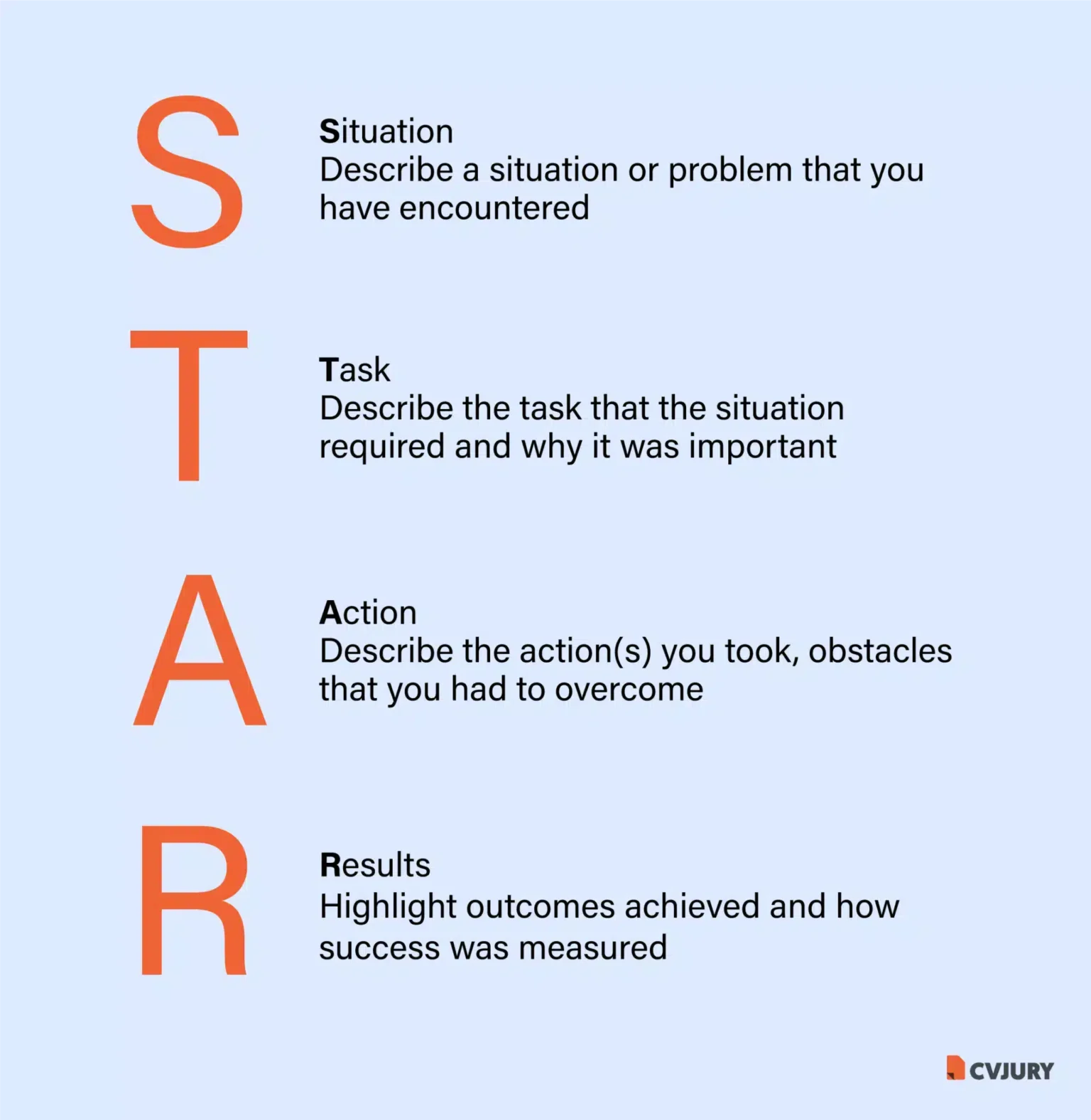 S

Situation
Describe a situation or problem that you have encountered

T

Task
Describe the task that the situation required and why it was important

A

Action
Describe the action(s) you took, obstacles that you had to overcome

R

Results
Highlight outcomes achieved and how success was measured

CVJURY